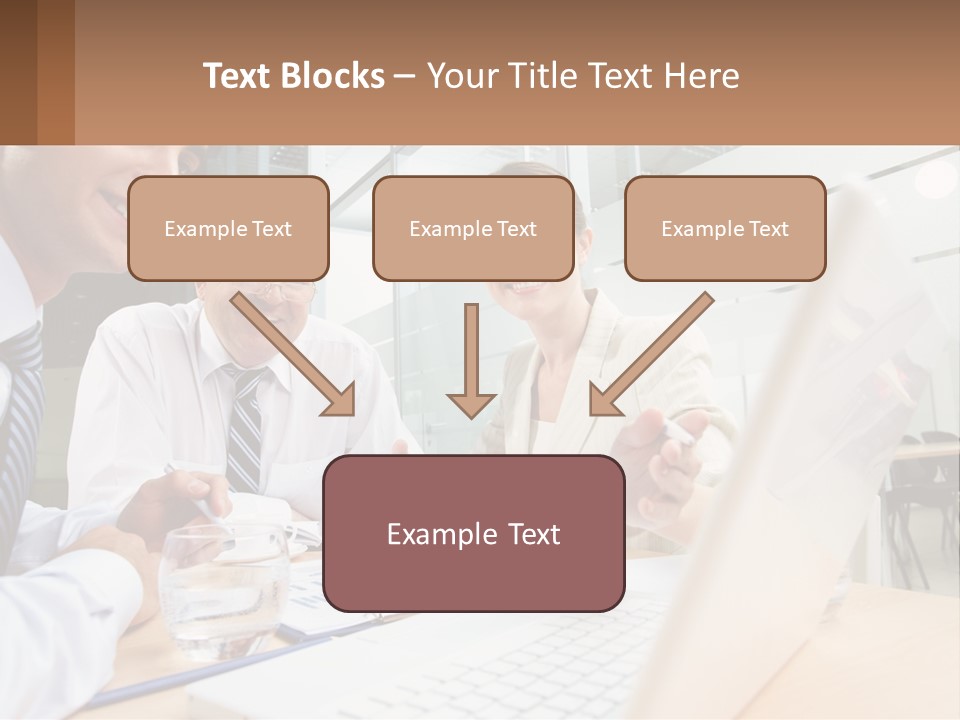 Text Blocks – Your Title Text Here

Example Text

Example Text

Example Text

Example Text